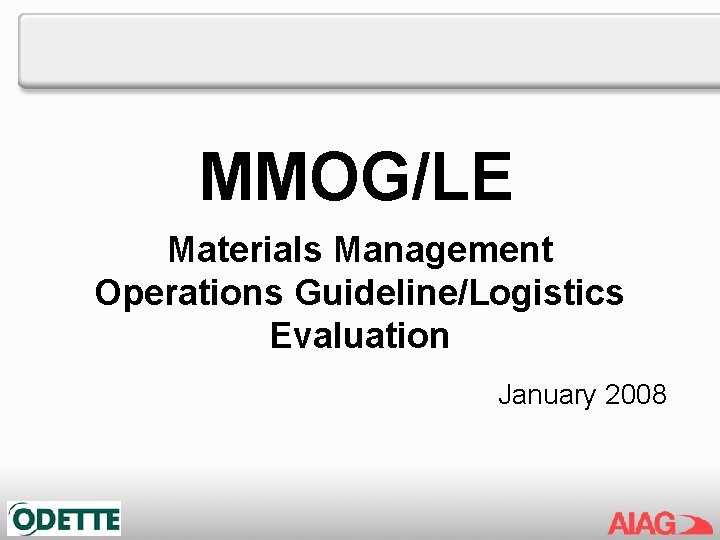 MMOG/LE

Materials Management Operations Guideline/Logistics Evaluation

January 2008

ODETTE

AIAG